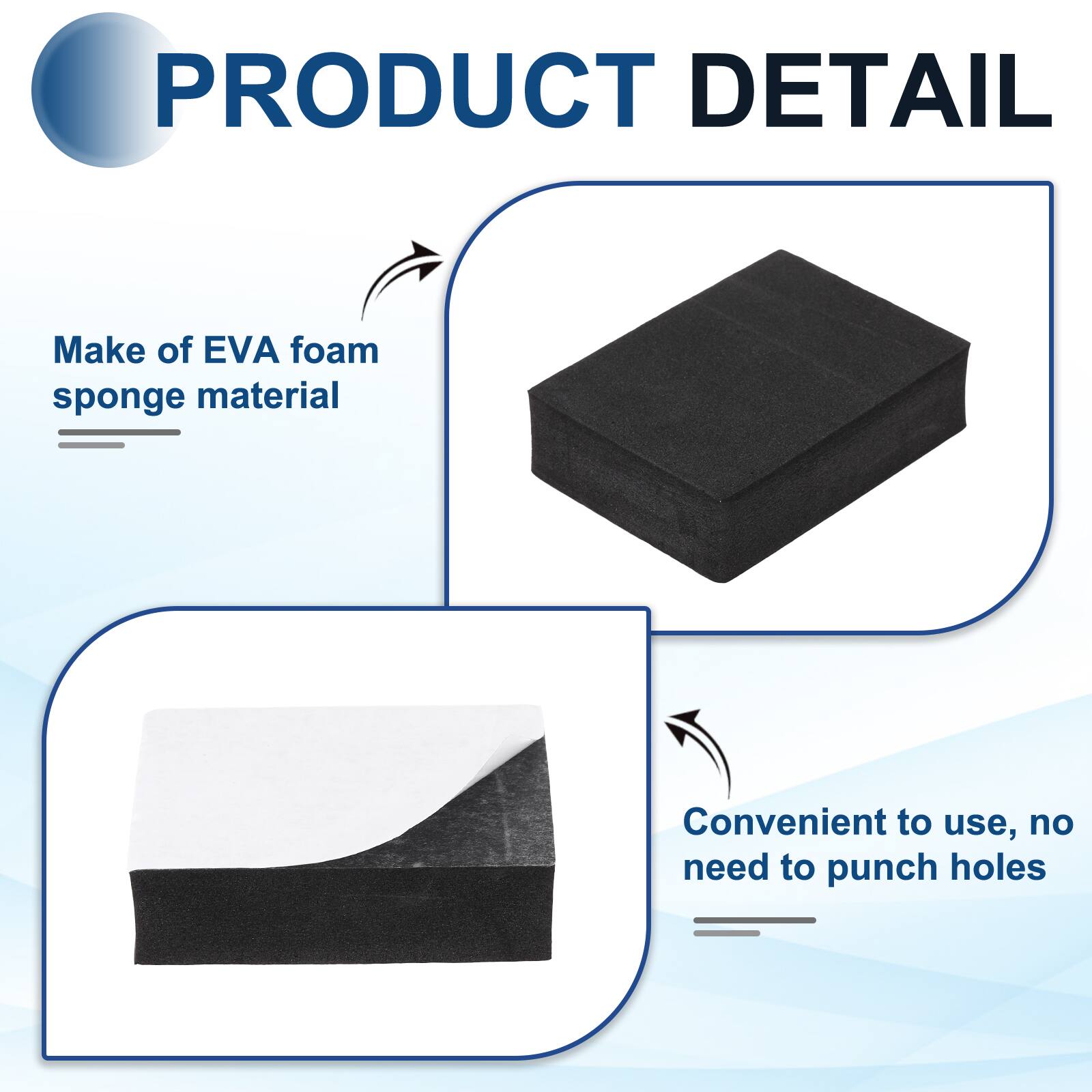 PRODUCT DETAIL

Make of EVA foam sponge material

Convenient to use, no need to punch holes